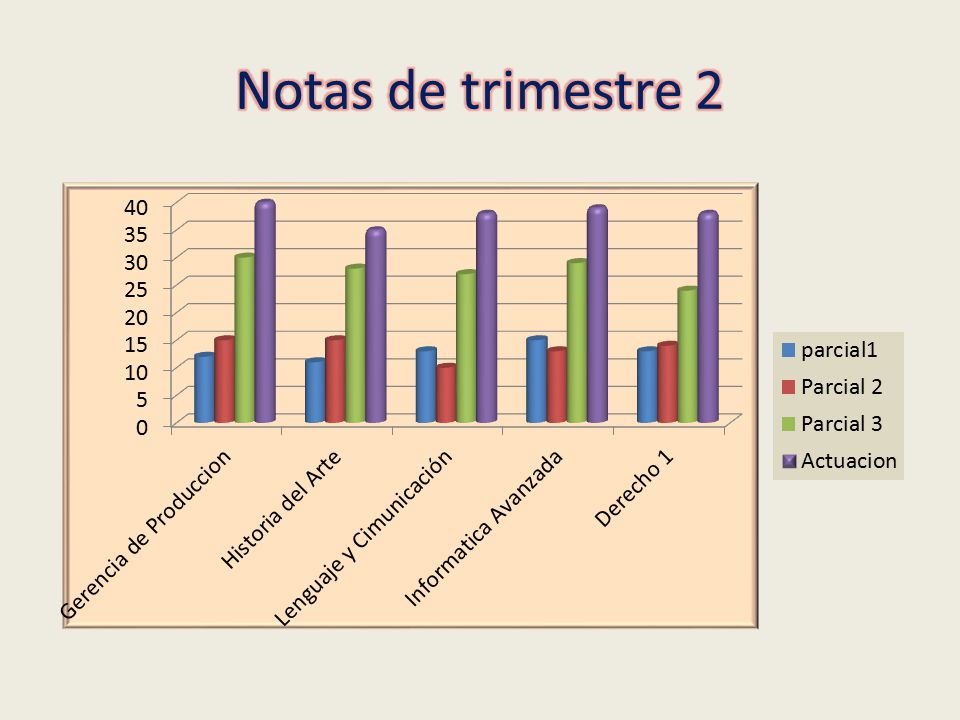 Notas de trimestre 2

40
35
30
25
20
15
10
5
0

Gerencia de Produccion
Historia del Arte
Lenguaje y Cimunicación
Informatica Avanzada
Derecho 1

parcial1
Parcial 2
Parcial 3
Actuacion